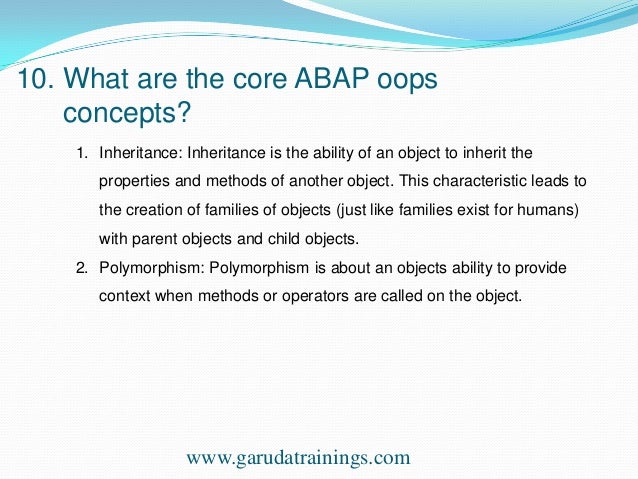 10. What are the core ABAP oops concepts?

1. Inheritance: Inheritance is the ability of an object to inherit the properties and methods of another object. This characteristic leads to the creation of families of objects (just like families exist for humans) with parent objects and child objects.
2. Polymorphism: Polymorphism is about an objects ability to provide context when methods or operators are called on the object.

www.garudatrainings.com